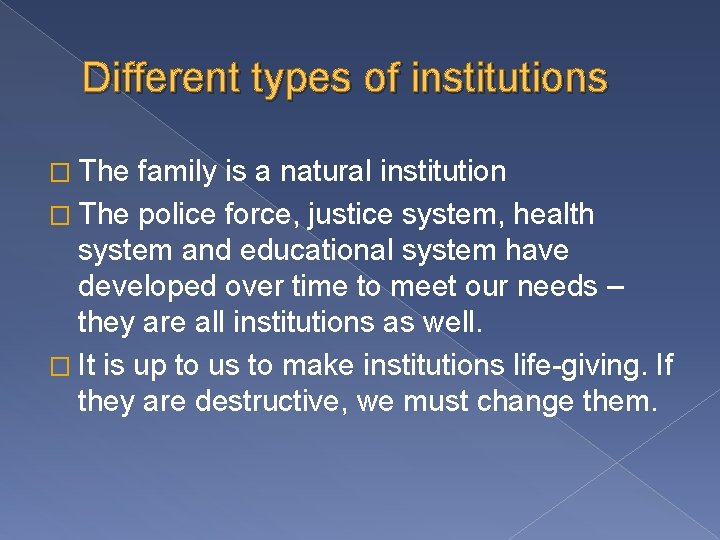 Different types of institutions

□ The family is a natural institution
□ The police force, justice system, health system and educational system have developed over time to meet our needs – they are all institutions as well.
□ It is up to us to make institutions life-giving. If they are destructive, we must change them.